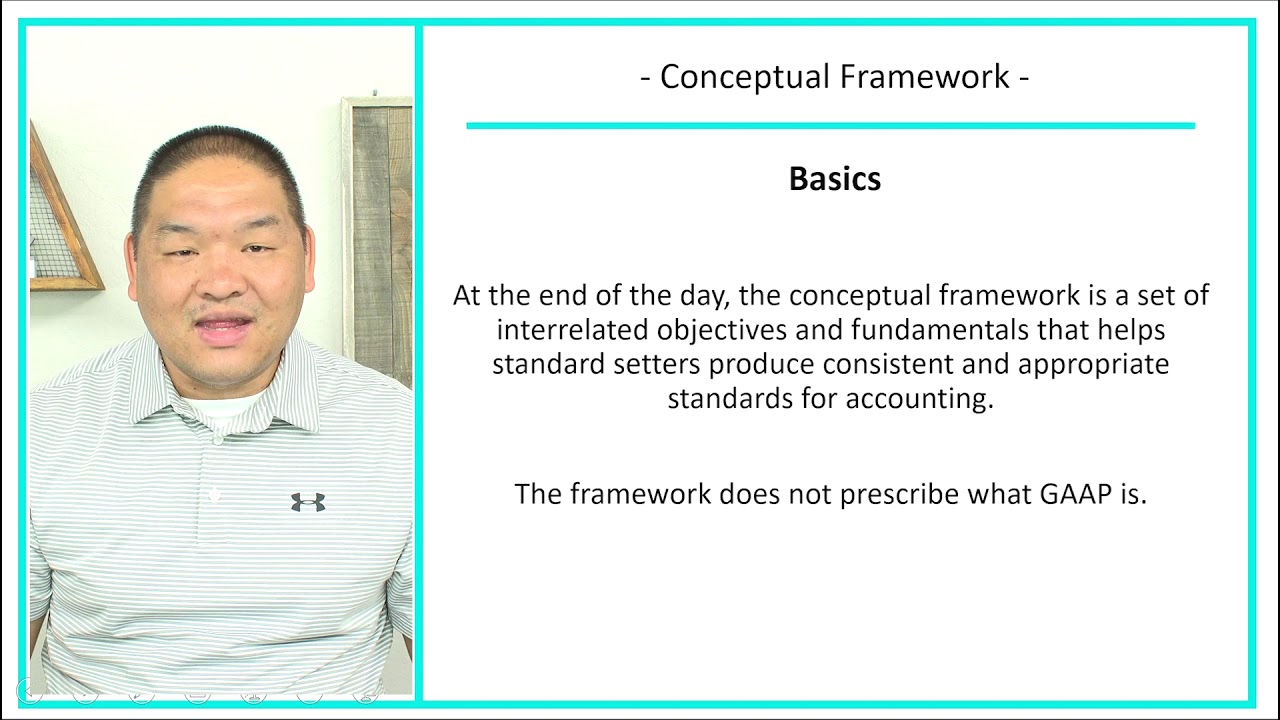 - Conceptual Framework -

Basics

At the end of the day, the conceptual framework is a set of interrelated objectives and fundamentals that helps standard setters produce consistent and appropriate standards for accounting.

The framework does not prescribe what GAAP is.